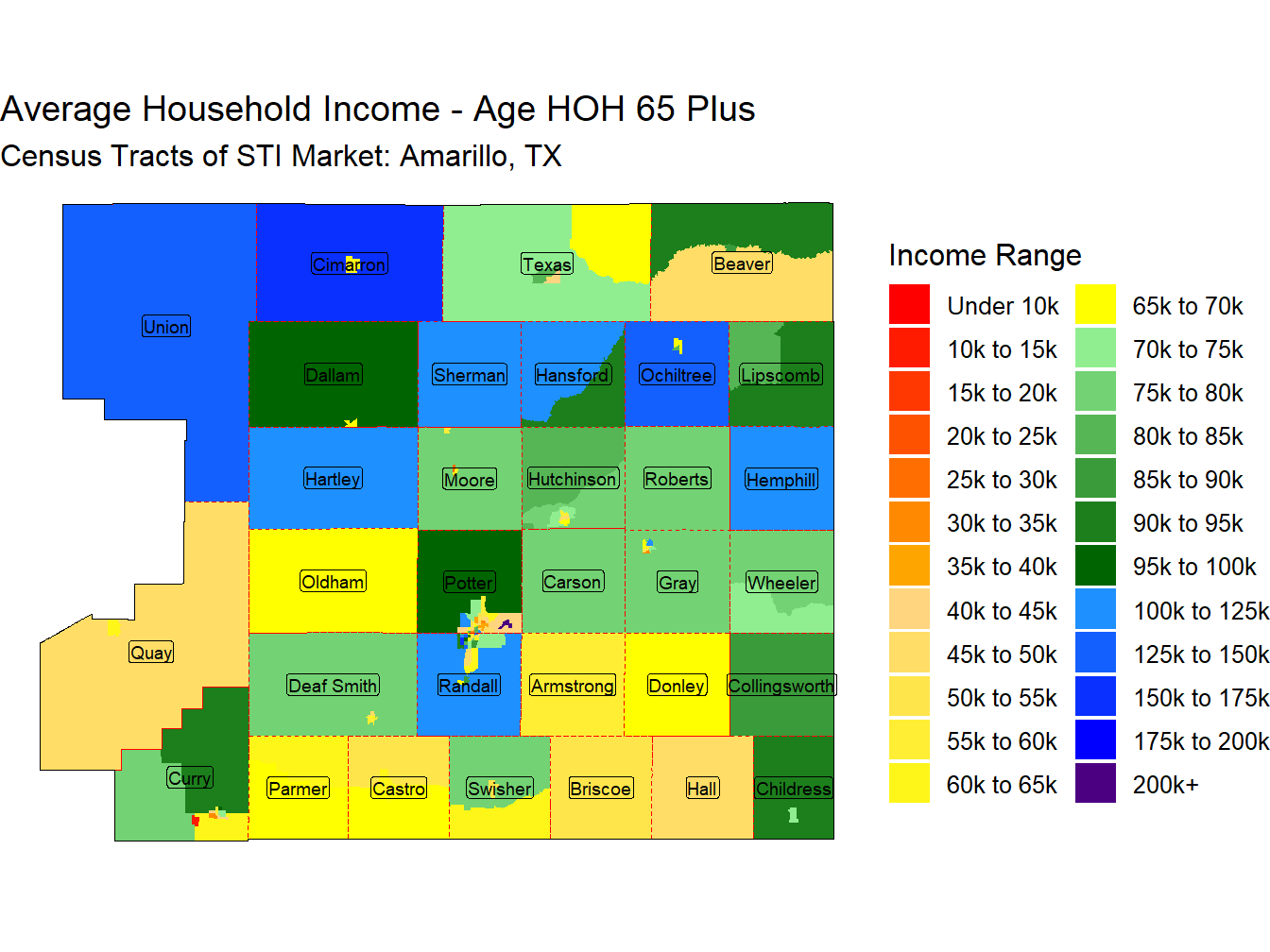 Average Household Income - Age HOH 65 Plus
Census Tracts of STI Market: Amarillo, TX

Cimarron
Texas
Beaver
Union
Dallam
Sherman
Hansford
Ochiltree
Lipscomb
Hartley
Moore
Hutchinson
Roberts
Hemphill
Oldham
Potter
Carson
Gray
Wheeler
Quay
Deaf Smith
Randall
Armstrong
Donley
Collingsworth
Curry
Parmer
Castro
Swisher
Briscoe
Hall
Childress

Income Range
Under 10k
10k to 15k
15k to 20k
20k to 25k
25k to 30k
30k to 35k
35k to 40k
40k to 45k
45k to 50k
50k to 55k
55k to 60k
60k to 65k
65k to 70k
70k to 75k
75k to 80k
80k to 85k
85k to 90k
90k to 95k
95k to 100k
100k to 125k
125k to 150k
150k to 175k
175k to 200k
200k+